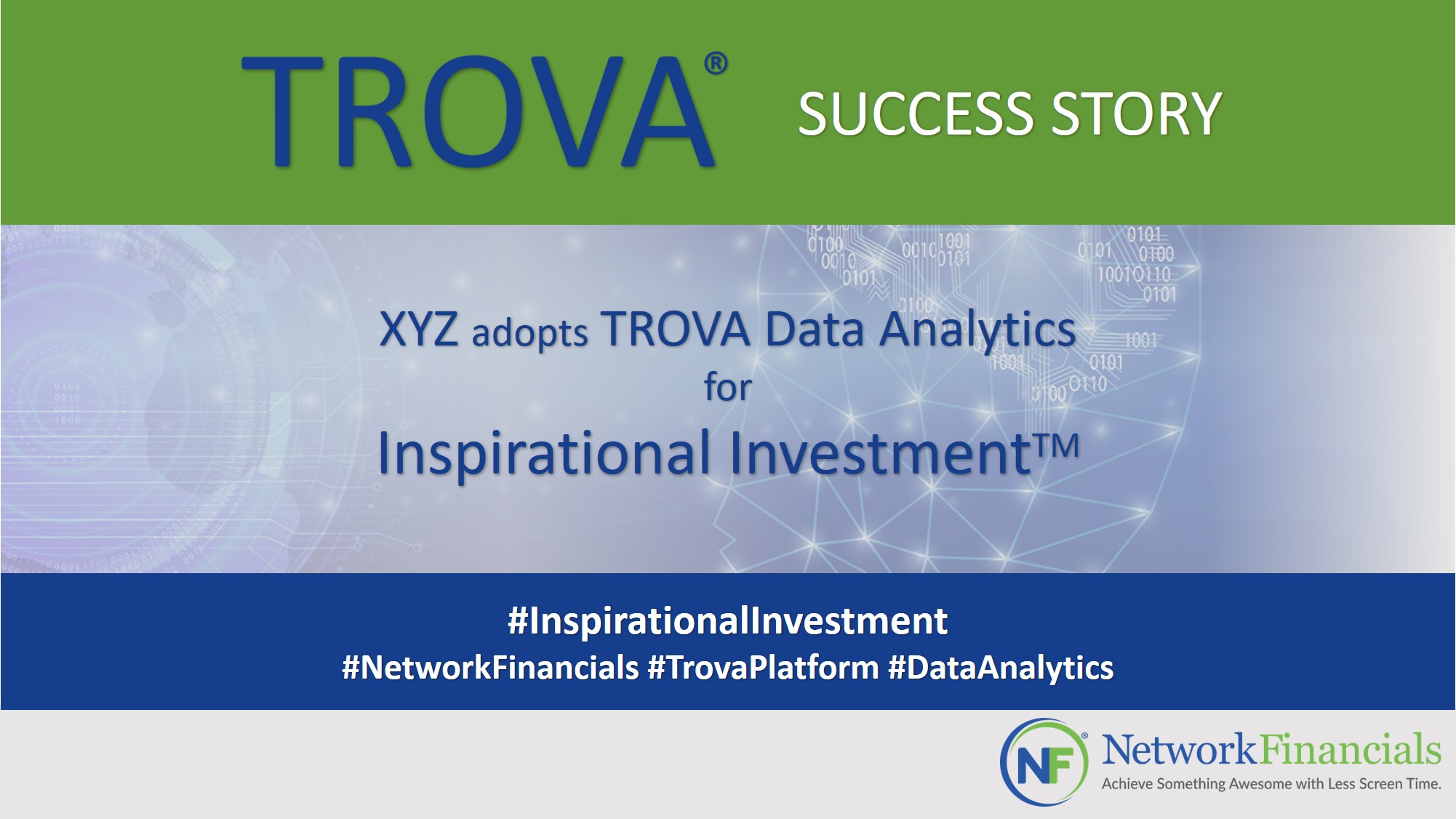 TROVA® SUCCESS STORY

XYZ adopts TROVA Data Analytics
for
Inspirational Investment™

#InspirationalInvestment
#NetworkFinancials #TrovaPlatform #DataAnalytics

NF® NetworkFinancials
Achieve Something Awesome with Less Screen Time.